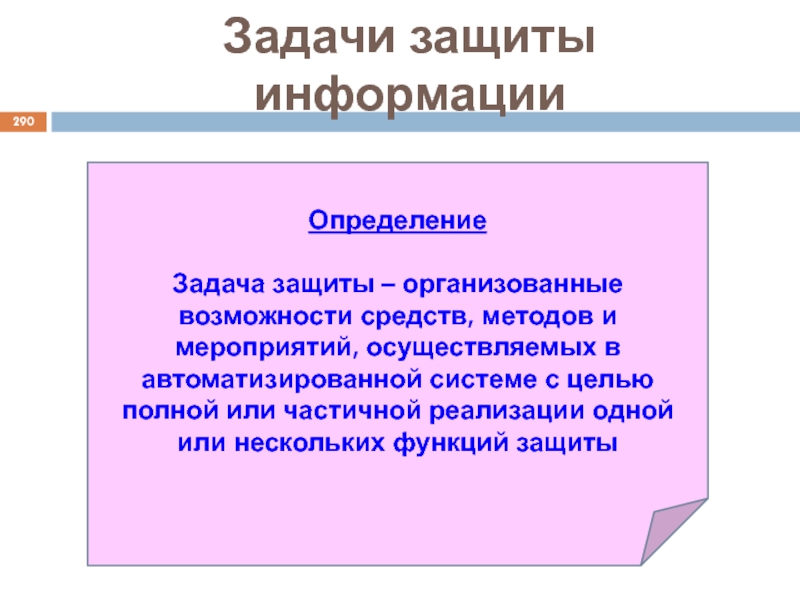 Задачи защиты информации

290

Определение

Задача защиты – организованные возможности средств, методов и мероприятий, осуществляемых в автоматизированной системе с целью полной или частичной реализации одной или нескольких функций защиты